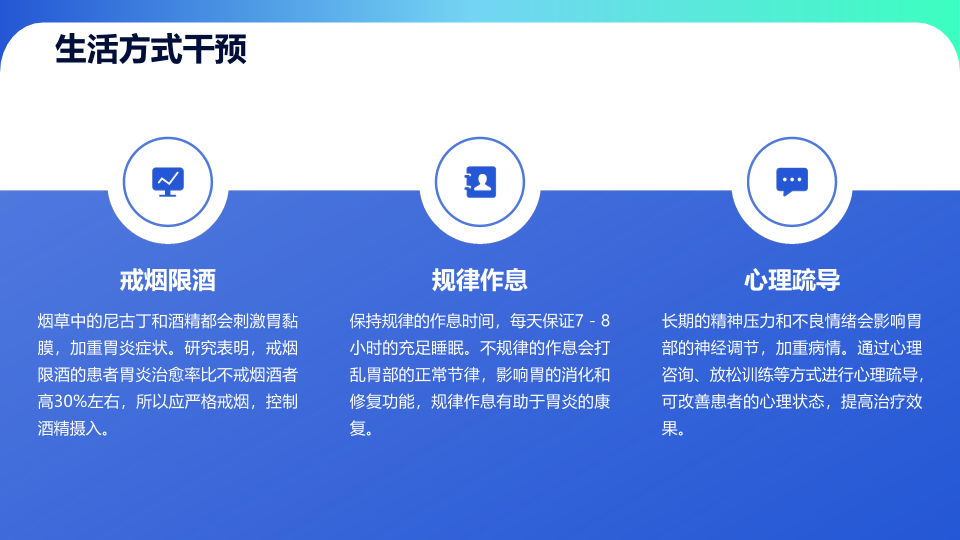 生活方式干预

戒烟限酒

烟草中的尼古丁和酒精都会刺激胃黏膜，加重胃炎症状。研究表明，戒烟限酒的患者胃炎治愈率比不戒烟酒者高30%左右，所以应严格戒烟，控制酒精摄入。

规律作息

保持规律的作息时间，每天保证7 - 8小时的充足睡眠。不规律的作息会打乱胃部的正常节律，影响胃的消化和修复功能，规律作息有助于胃炎的康复。

心理疏导

长期的精神压力和不良情绪会影响胃部的神经调节，加重病情。通过心理咨询、放松训练等方式进行心理疏导，可改善患者的心理状态，提高治疗效果。